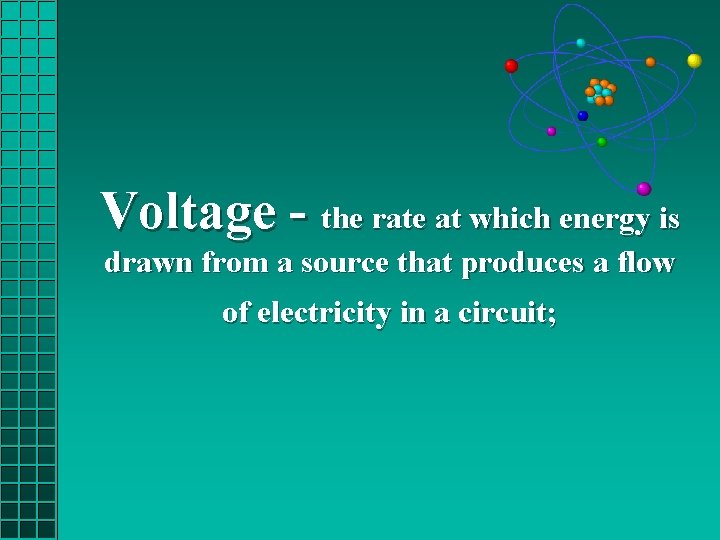 Voltage - the rate at which energy is drawn from a source that produces a flow of electricity in a circuit;